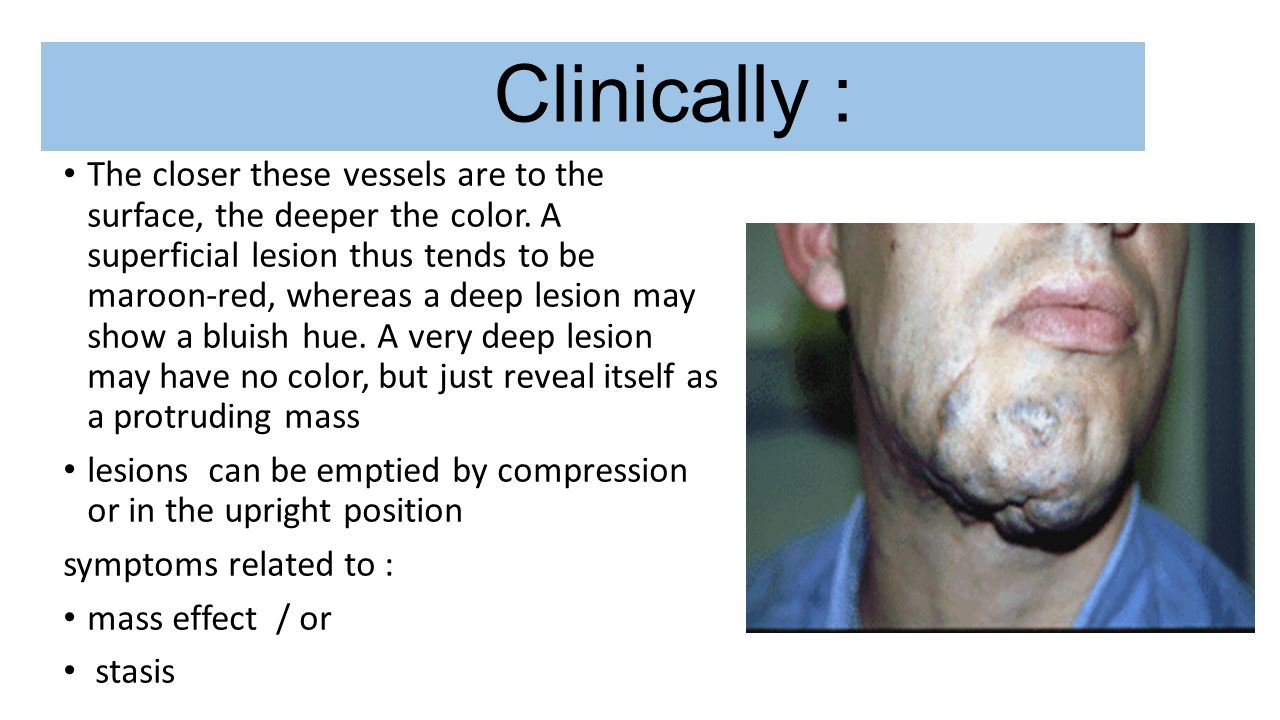 Clinically :

• The closer these vessels are to the surface, the deeper the color. A superficial lesion thus tends to be maroon-red, whereas a deep lesion may show a bluish hue. A very deep lesion may have no color, but just reveal itself as a protruding mass

• lesions can be emptied by compression or in the upright position

symptoms related to :

• mass effect / or

• stasis